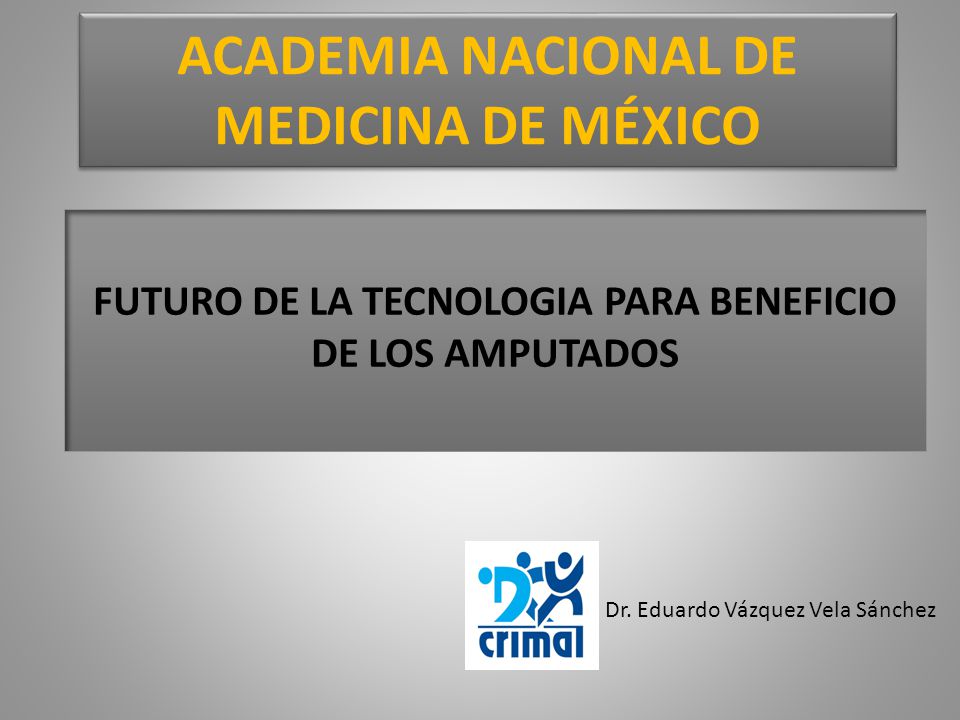 ACADEMIA NACIONAL DE MEDICINA DE MÉXICO

FUTURO DE LA TECNOLOGIA PARA BENEFICIO DE LOS AMPUTADOS

crimal

Dr. Eduardo Vázquez Vela Sánchez